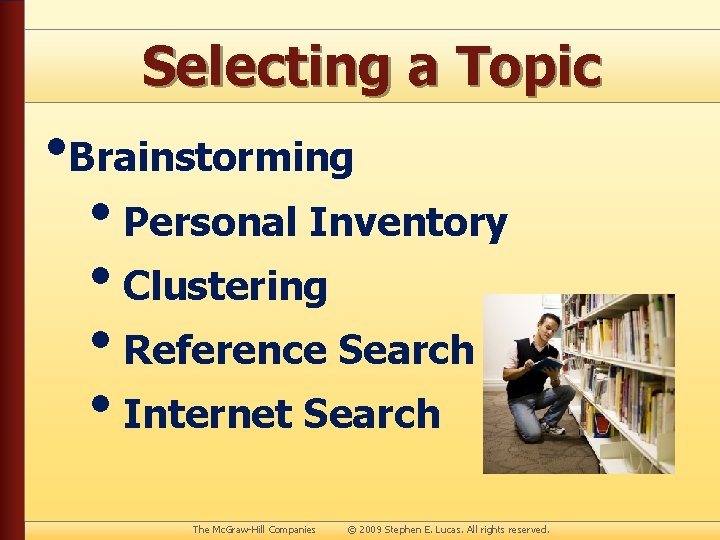 Selecting a Topic

• Brainstorming
  • Personal Inventory
  • Clustering
  • Reference Search
  • Internet Search

The McGraw-Hill Companies © 2009 Stephen E. Lucas. All rights reserved.